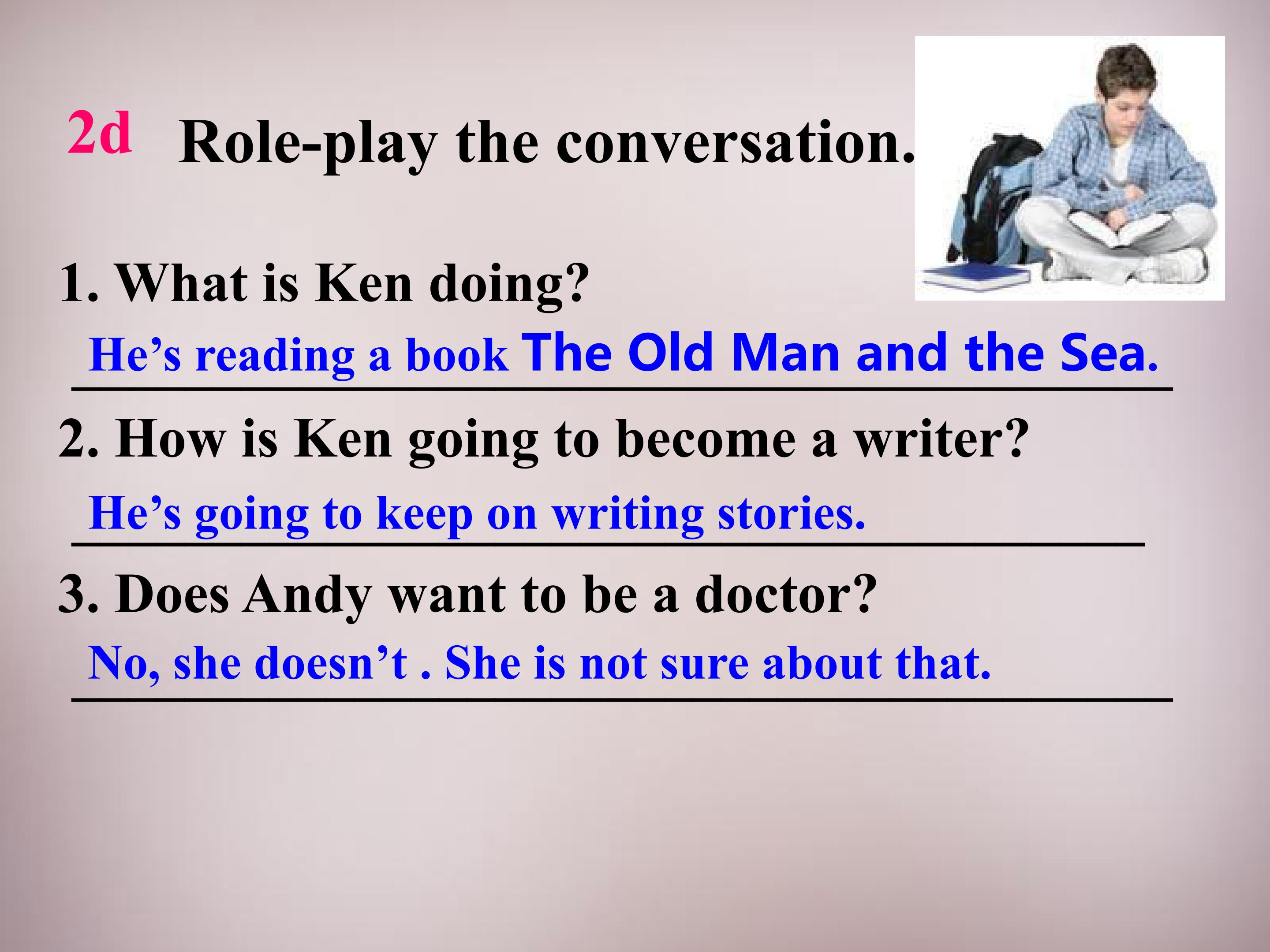 2d Role-play the conversation.

1. What is Ken doing?

He's reading a book The Old Man and the Sea.

2. How is Ken going to become a writer?

He's going to keep on writing stories.

3. Does Andy want to be a doctor?

No, she doesn't . She is not sure about that.